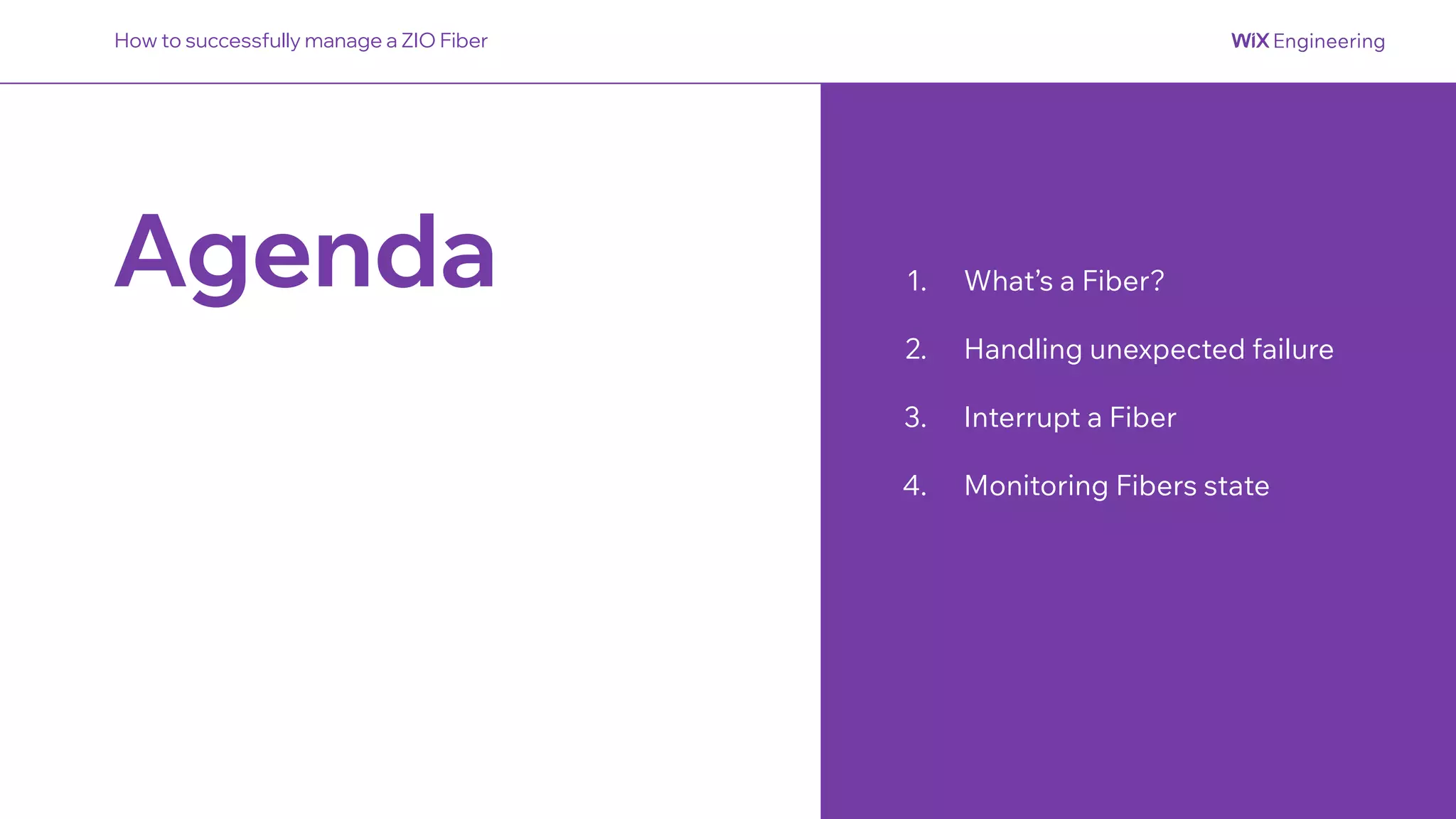 How to successfully manage a ZIO Fiber

WiX Engineering

Agenda

1. What's a Fiber?
2. Handling unexpected failure
3. Interrupt a Fiber
4. Monitoring Fibers state